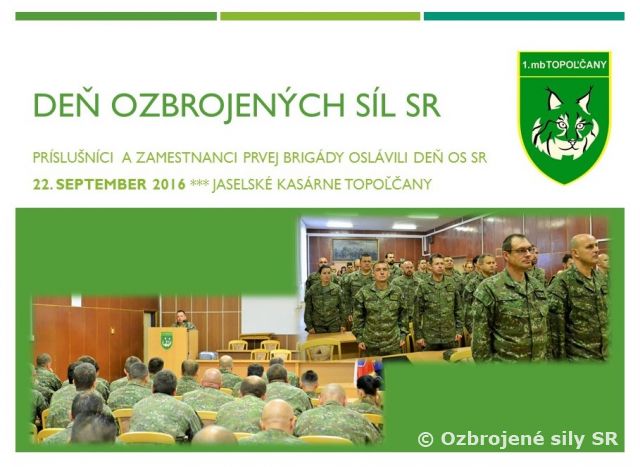 1.mbTOPOĽČANY

DEŇ OZBROJENÝCH SÍL SR

PRÍSLUŠNÍCI A ZAMESTNANCI PRVEJ BRIGÁDY OSLÁVILI DEŇ OS SR

22. SEPTEMBER 2016 *** JASELSKÉ KASÁRNE TOPOĽČANY

© Ozbrojené sily SR